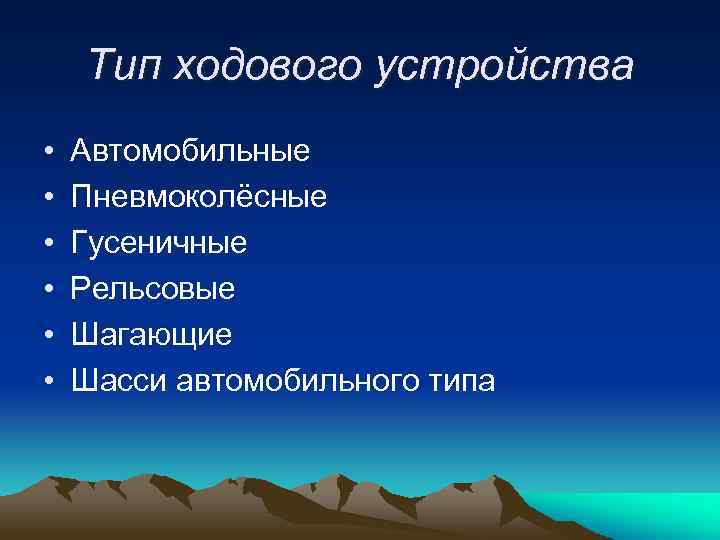 Тип ходового устройства

• Автомобильные
• Пневмоколёсные
• Гусеничные
• Рельсовые
• Шагающие
• Шасси автомобильного типа